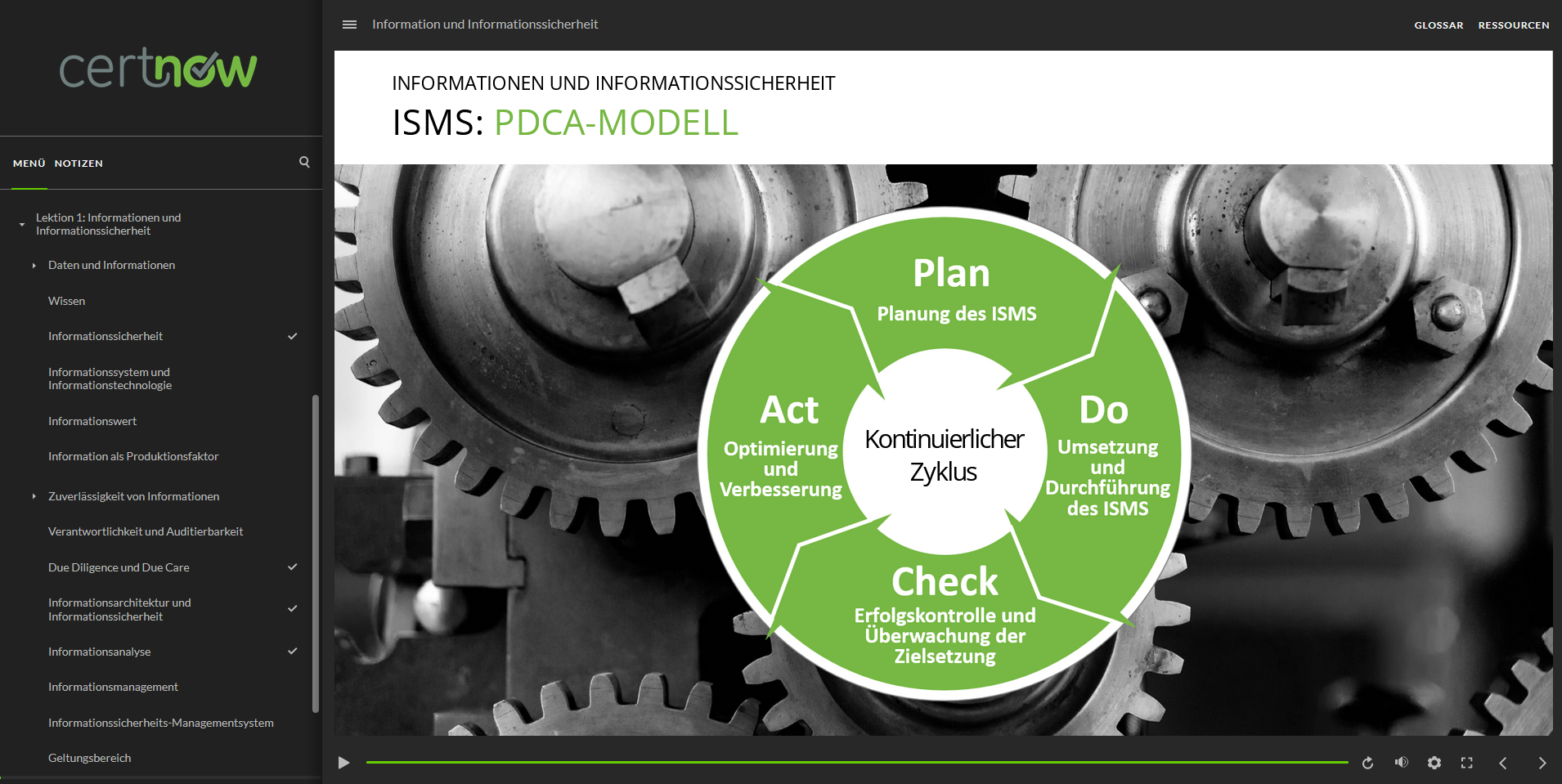 certnow

MENÜ NOTIZEN

Lektion 1: Informationen und Informationssicherheit

Daten und Informationen

Wissen

Informationssicherheit

Informationssystem und Informationstechnologie

Informationswert

Information als Produktionsfaktor

Zuverlässigkeit von Informationen

Verantwortlichkeit und Auditierbarkeit

Due Diligence und Due Care

Informationsarchitektur und Informationssicherheit

Informationsanalyse

Informationsmanagement

Informationssicherheits-Managementsystem

Geltungsbereich

Information und Informationssicherheit

GLOSSAR RESSOURCEN

INFORMATIONEN UND INFORMATIONSSICHERHEIT

ISMS: PDCA-MODELL

Plan
Planung des ISMS

Do
Umsetzung und Durchführung des ISMS

Check
Erfolgskontrolle und Überwachung der Zielsetzung

Act
Optimierung und Verbesserung

Kontinuierlicher Zyklus